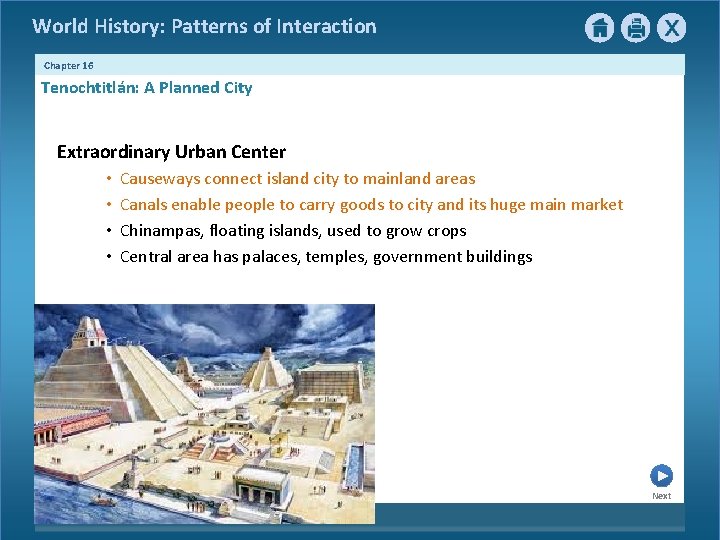 World History: Patterns of Interaction

X

Chapter 16

Tenochtitlán: A Planned City

Extraordinary Urban Center

• Causeways connect island city to mainland areas
• Canals enable people to carry goods to city and its huge main market
• Chinampas, floating islands, used to grow crops
• Central area has palaces, temples, government buildings

Next